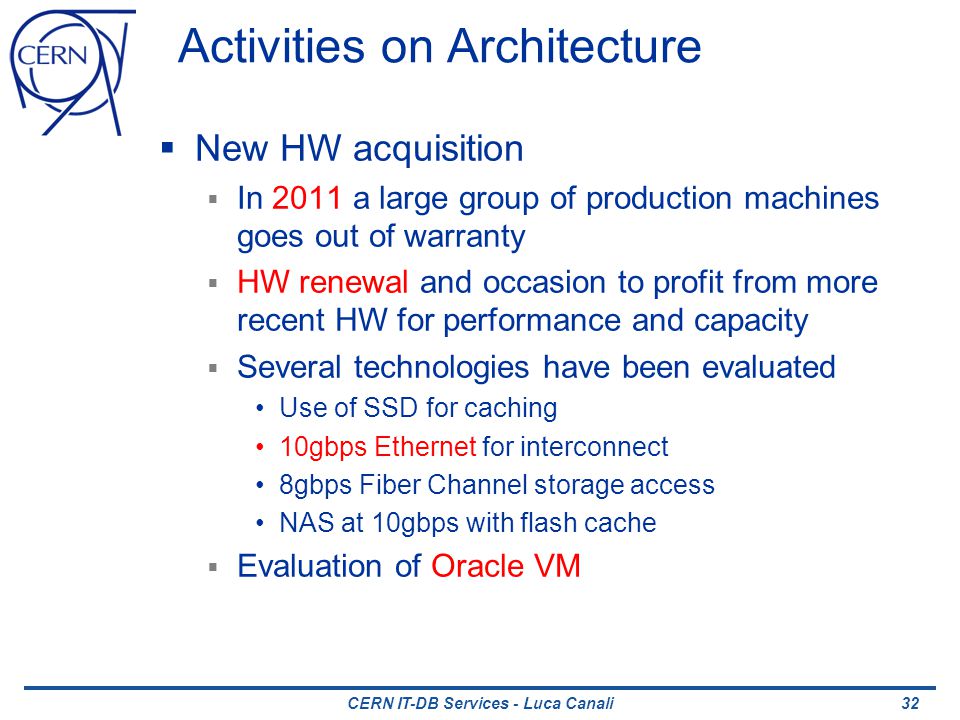 CERN

Activities on Architecture

▪ New HW acquisition
 ▪ In 2011 a large group of production machines goes out of warranty
 ▪ HW renewal and occasion to profit from more recent HW for performance and capacity
 ▪ Several technologies have been evaluated
  • Use of SSD for caching
  • 10gbps Ethernet for interconnect
  • 8gbps Fiber Channel storage access
  • NAS at 10gbps with flash cache
 ▪ Evaluation of Oracle VM

CERN IT-DB Services - Luca Canali

32